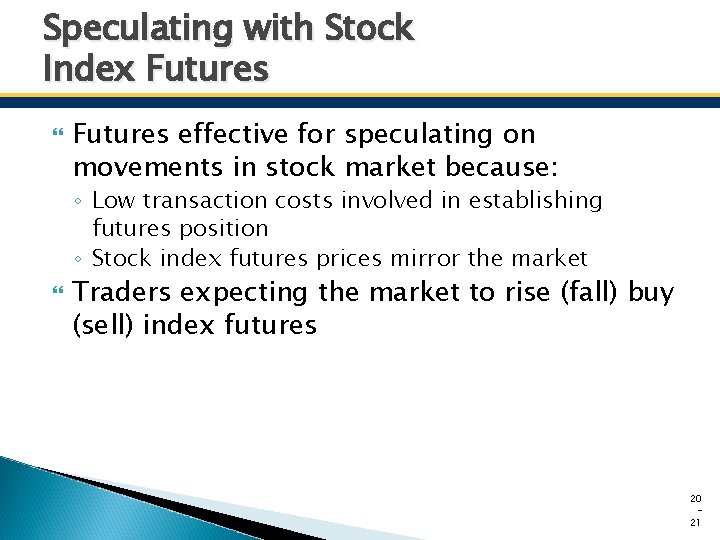 Speculating with Stock Index Futures

Futures effective for speculating on movements in stock market because:

◦ Low transaction costs involved in establishing futures position
◦ Stock index futures prices mirror the market

Traders expecting the market to rise (fall) buy (sell) index futures

20
-
21